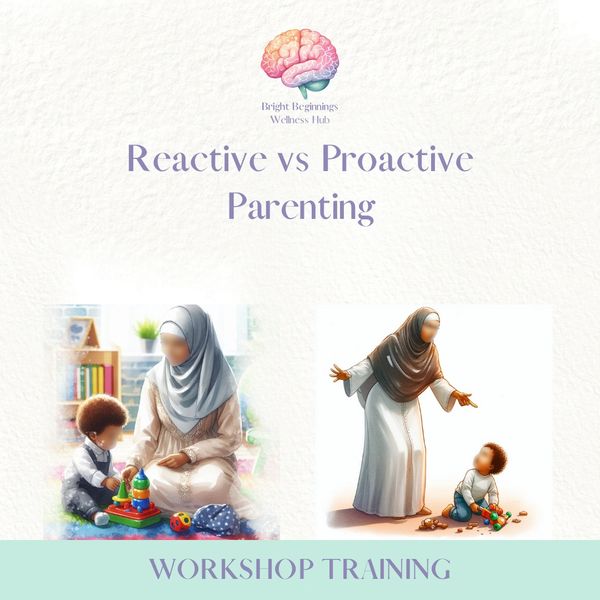 Bright Beginnings
Wellness Hub

Reactive vs Proactive Parenting

WORKSHOP TRAINING